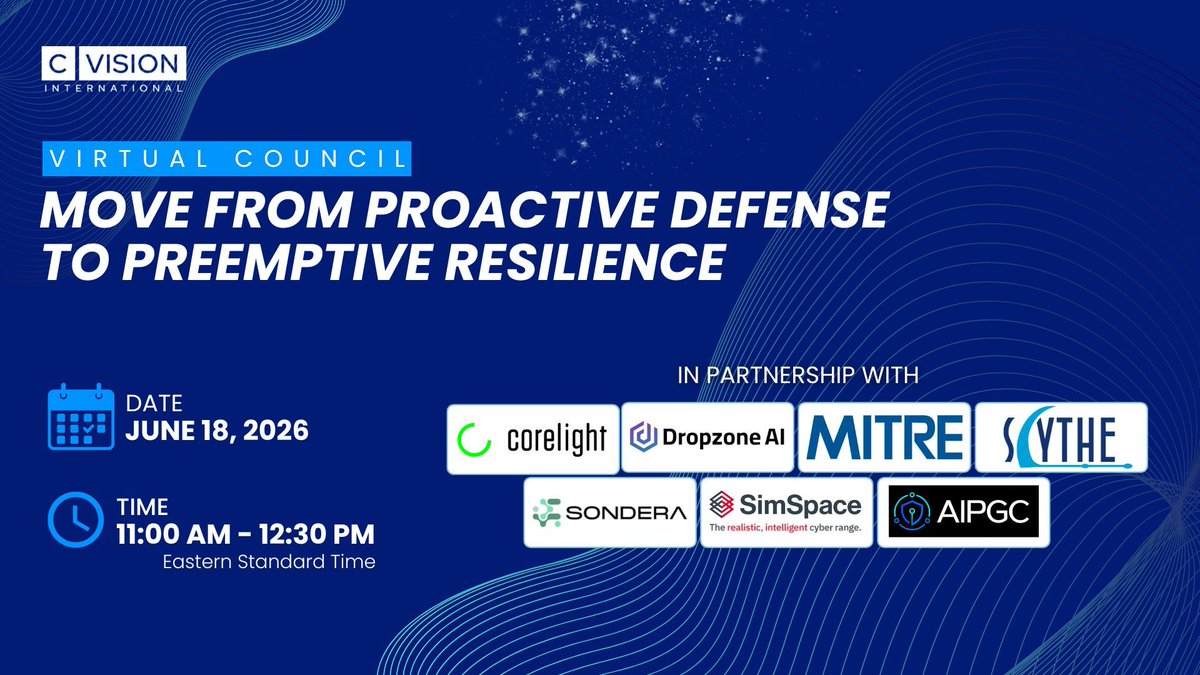 C VISION
INTERNATIONAL

VIRTUAL COUNCIL

MOVE FROM PROACTIVE DEFENSE TO PREEMPTIVE RESILIENCE

DATE
JUNE 18, 2026

TIME
11:00 AM - 12:30 PM
Eastern Standard Time

IN PARTNERSHIP WITH

corelight
Dropzone AI
MITRE
SCYTHE
SONDERA
SimSpace
The realistic, intelligent cyber range.
AIPGC